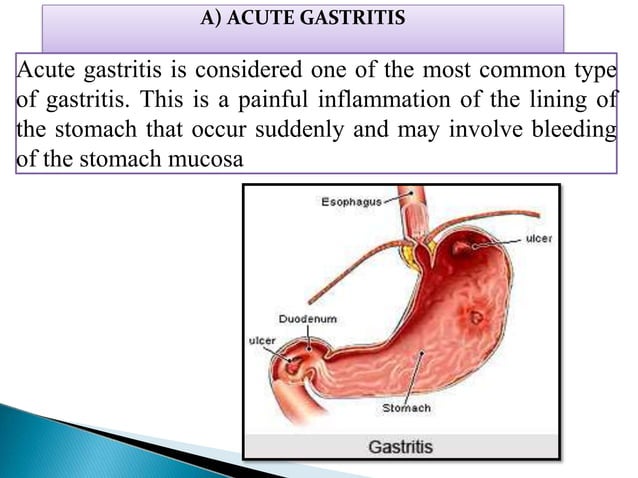 A) ACUTE GASTRITIS

Acute gastritis is considered one of the most common type of gastritis. This is a painful inflammation of the lining of the stomach that occur suddenly and may involve bleeding of the stomach mucosa

Esophagus
ulcer
Duodenum
ulcer
Stomach
Gastritis